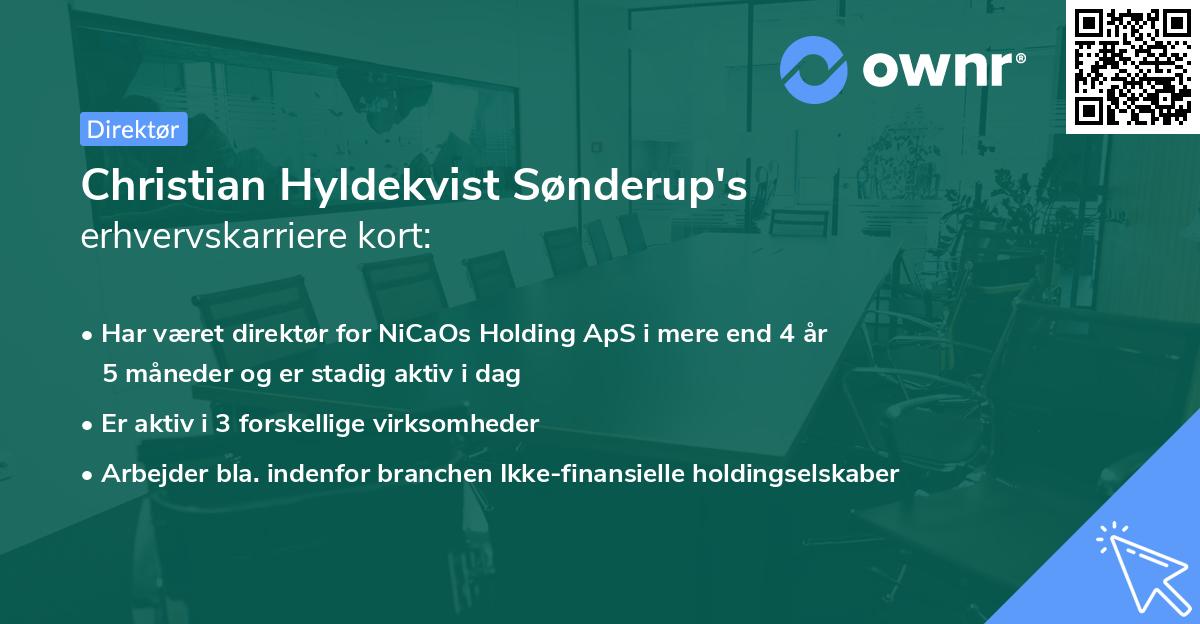 ownr®

Direktør

Christian Hyldekvist Sønderup's erhvervskarriere kort:

• Har været direktør for NiCaOs Holding ApS i mere end 4 år 5 måneder og er stadig aktiv i dag

• Er aktiv i 3 forskellige virksomheder

• Arbejder bla. indenfor branchen Ikke-finansielle holdingselskaber